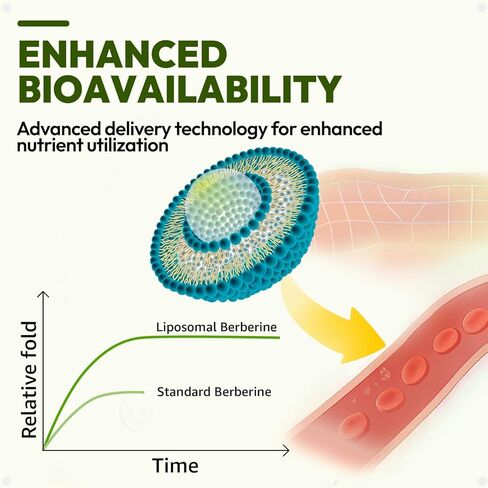 ENHANCED BIOAVAILABILITY

Advanced delivery technology for enhanced nutrient utilization

Relative fold

Liposomal Berberine

Standard Berberine

Time